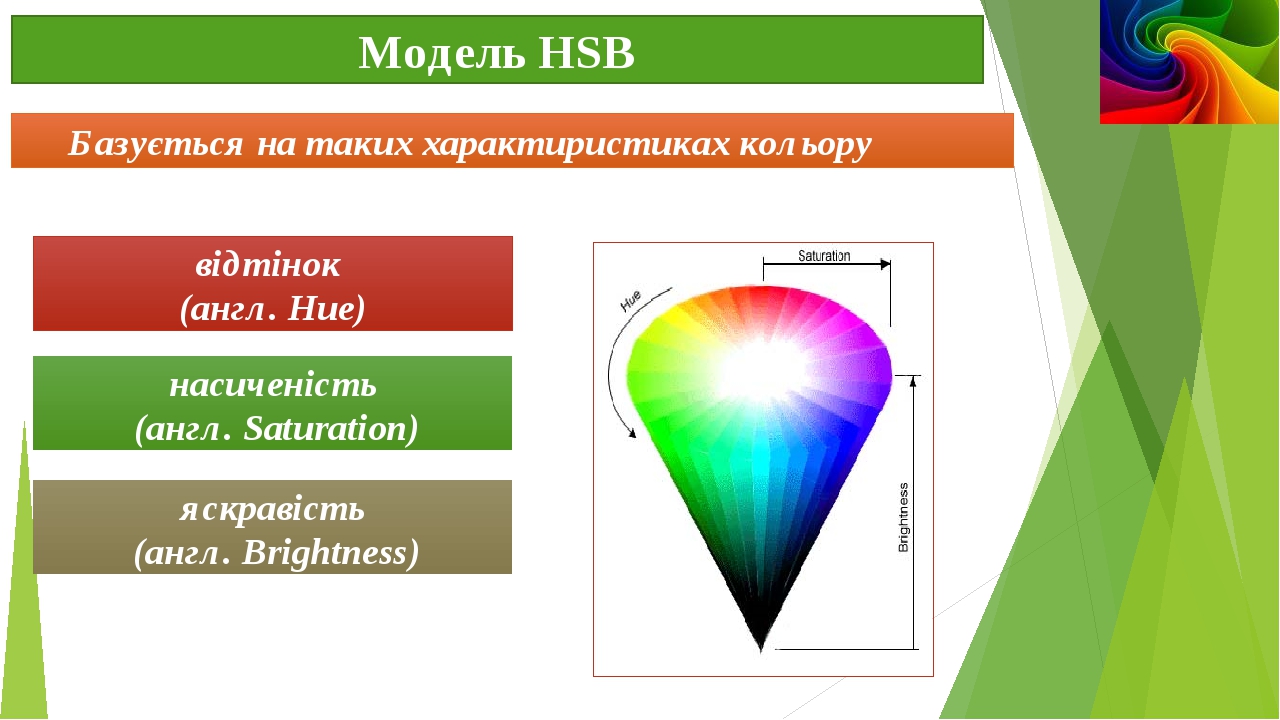 Модель HSB

Базується на таких характиристиках кольору

відтінок
(англ. Hue)

насиченість
(англ. Saturation)

яскравість
(англ. Brightness)

Saturation

Hue

Brightness